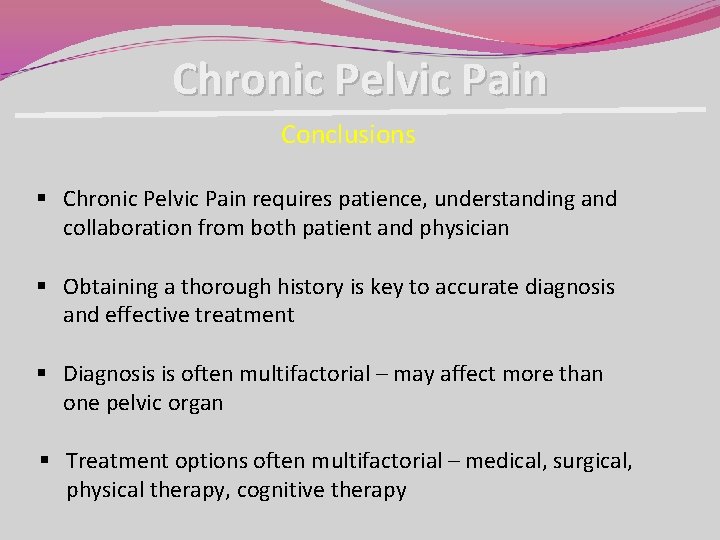 Chronic Pelvic Pain

Conclusions

▪ Chronic Pelvic Pain requires patience, understanding and collaboration from both patient and physician

▪ Obtaining a thorough history is key to accurate diagnosis and effective treatment

▪ Diagnosis is often multifactorial – may affect more than one pelvic organ

▪ Treatment options often multifactorial – medical, surgical, physical therapy, cognitive therapy